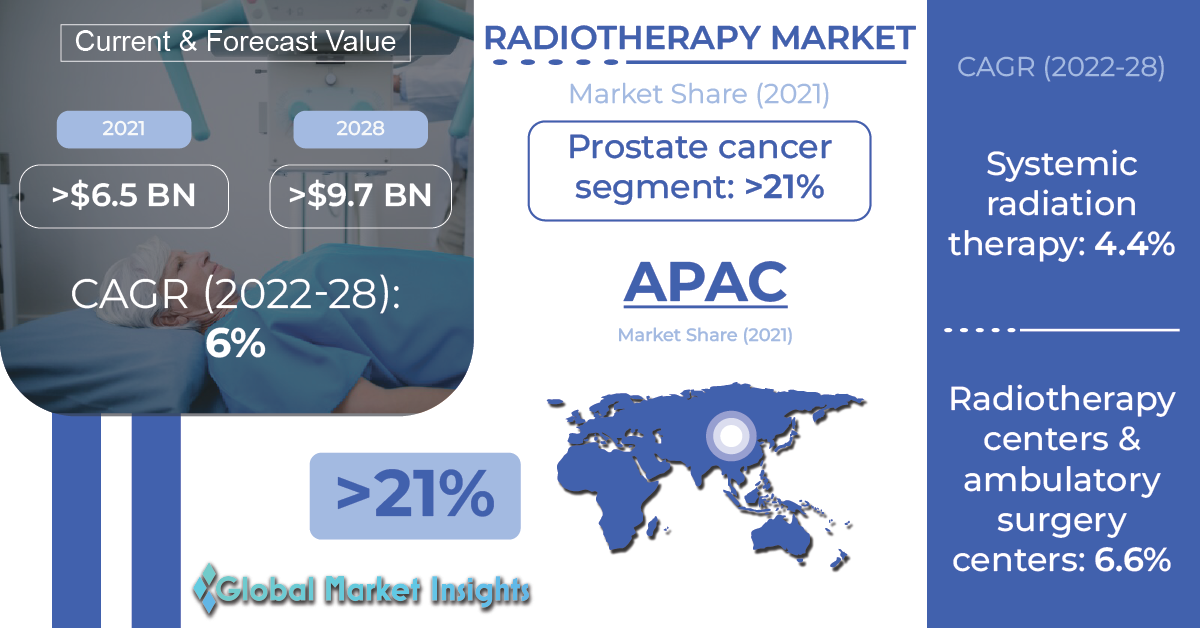 Current & Forecast Value

2021

>$6.5 BN

2028

>$9.7 BN

CAGR (2022-28): 6%

RADIOTHERAPY MARKET

Market Share (2021)

Prostate cancer segment: >21%

APAC

Market Share (2021)

>21%

Global Market Insights

CAGR (2022-28)

Systemic radiation therapy: 4.4%

Radiotherapy centers & ambulatory surgery centers: 6.6%